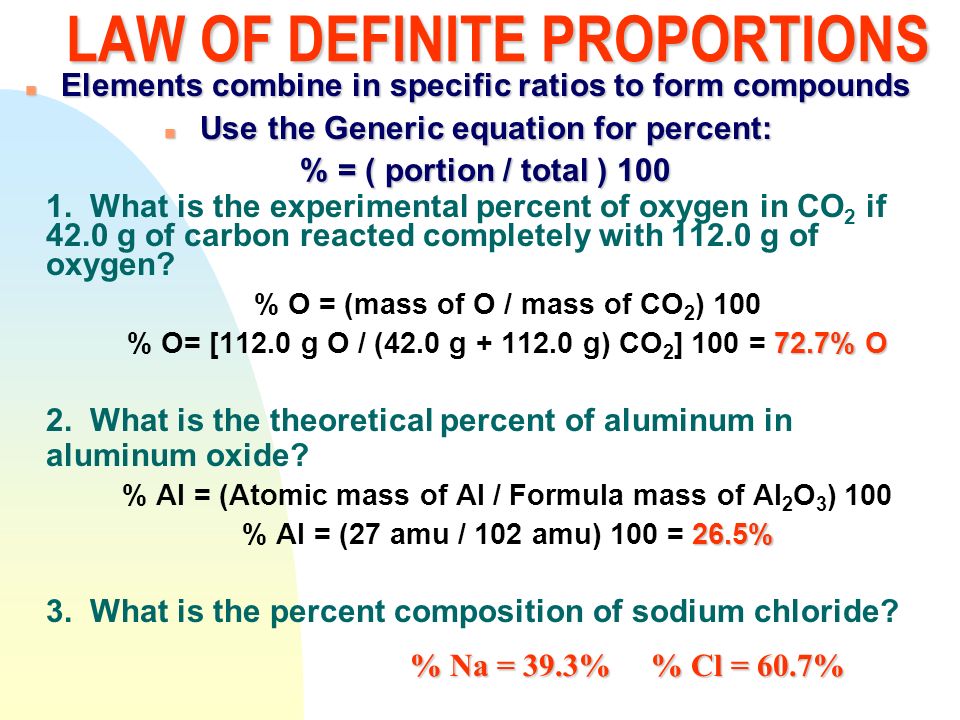 LAW OF DEFINITE PROPORTIONS

Elements combine in specific ratios to form compounds

Use the Generic equation for percent:

% = ( portion / total ) 100

1. What is the experimental percent of oxygen in $CO_2$ if 42.0 g of carbon reacted completely with 112.0 g of oxygen?

% O = (mass of O / mass of $CO_2$) 100

% O= [112.0 g O / (42.0 g + 112.0 g) $CO_2$] 100 = 72.7% O

2. What is the theoretical percent of aluminum in aluminum oxide?

% Al = (Atomic mass of Al / Formula mass of $Al_2O_3$) 100

% Al = (27 amu / 102 amu) 100 = 26.5%

3. What is the percent composition of sodium chloride?

% Na = 39.3% % Cl = 60.7%